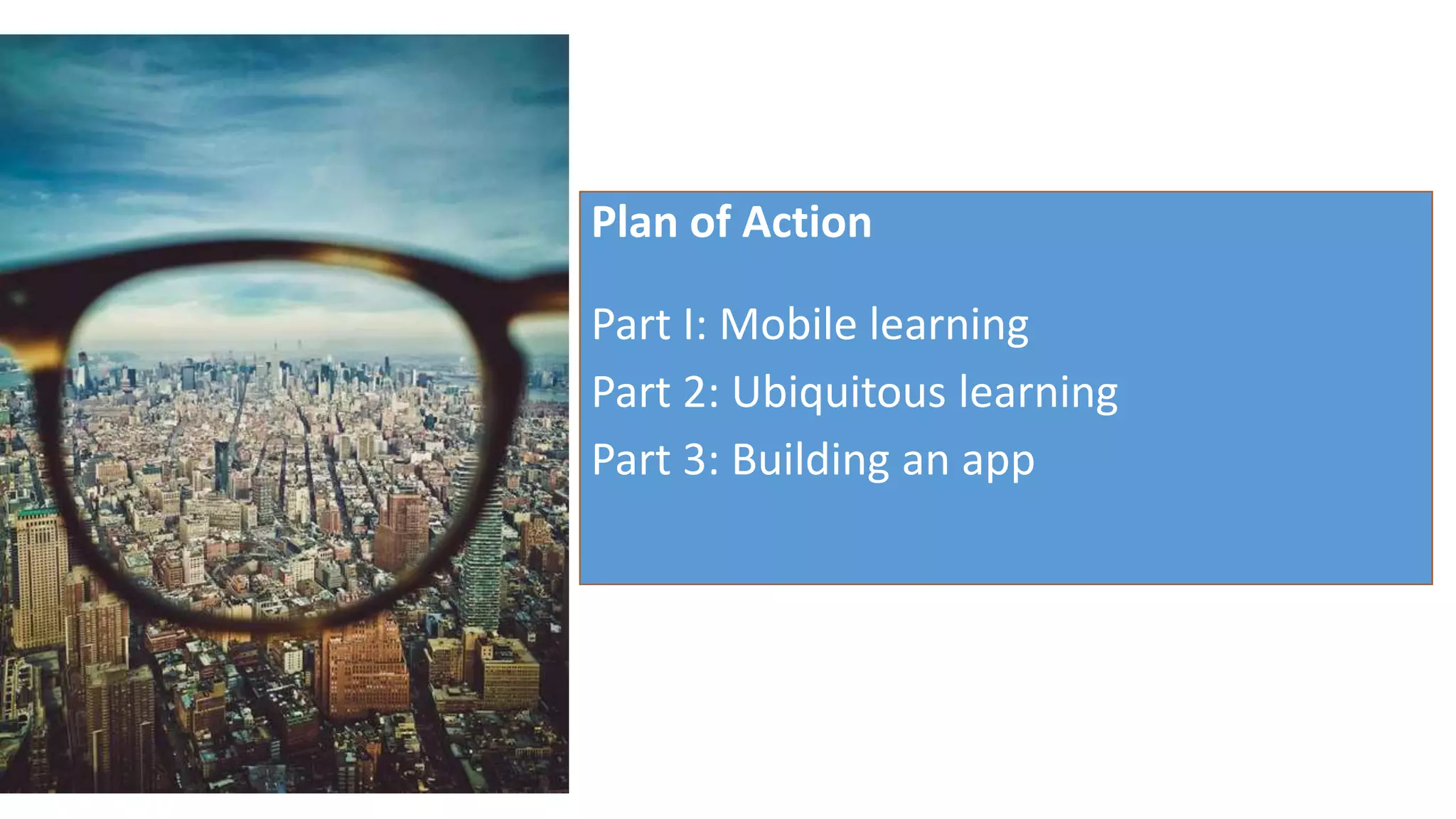 Plan of Action

Part I: Mobile learning

Part 2: Ubiquitous learning

Part 3: Building an app